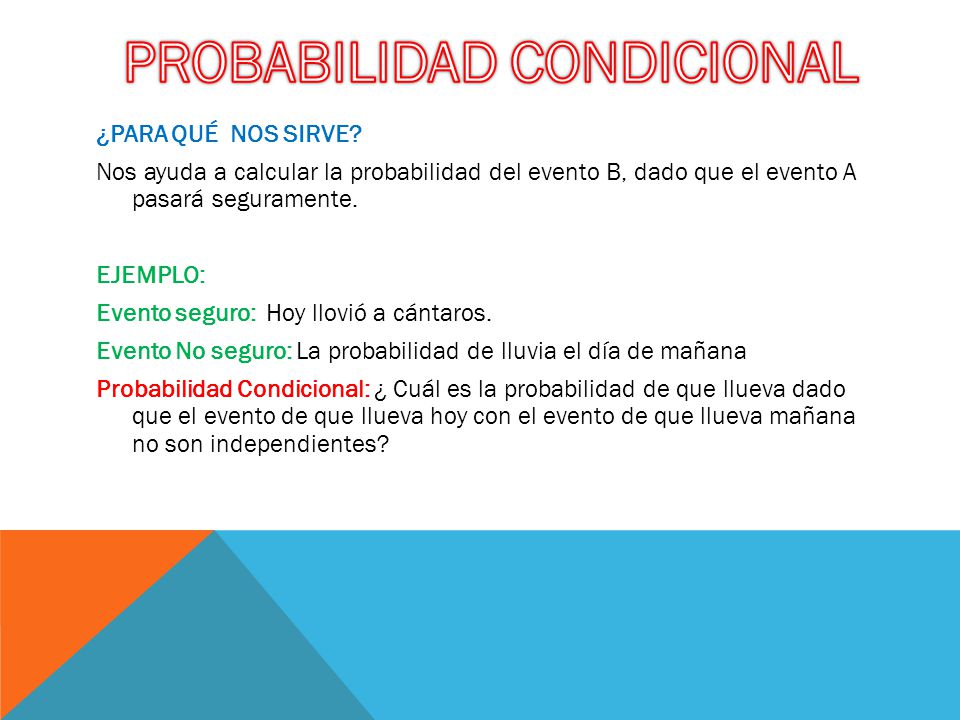 PROBABILIDAD CONDICIONAL

¿PARA QUÉ NOS SIRVE?

Nos ayuda a calcular la probabilidad del evento B, dado que el evento A pasará seguramente.

EJEMPLO:

Evento seguro: Hoy llovió a cántaros.

Evento No seguro: La probabilidad de lluvia el día de mañana

Probabilidad Condicional: ¿ Cuál es la probabilidad de que llueva dado que el evento de que llueva hoy con el evento de que llueva mañana no son independientes?